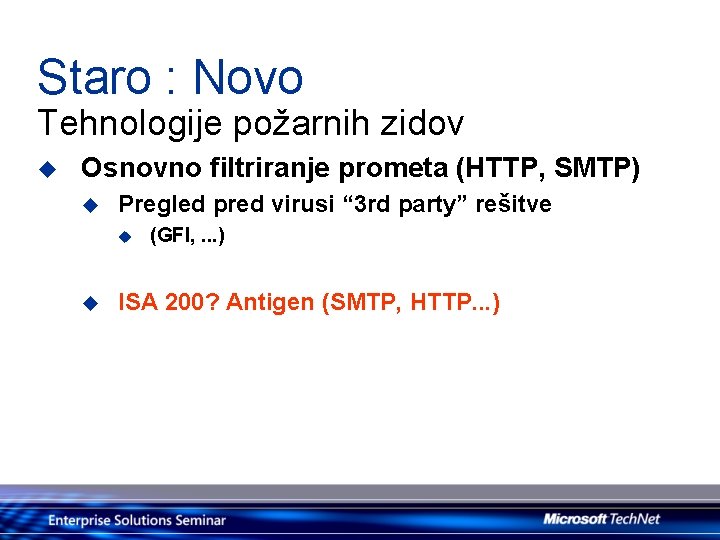 Staro : Novo
Tehnologije požarnih zidov

Osnovno filtriranje prometa (HTTP, SMTP)

Pregled pred virusi “3rd party” rešitve

(GFI, ...)

ISA 200? Antigen (SMTP, HTTP...)

Enterprise Solutions Seminar

Microsoft TechNet